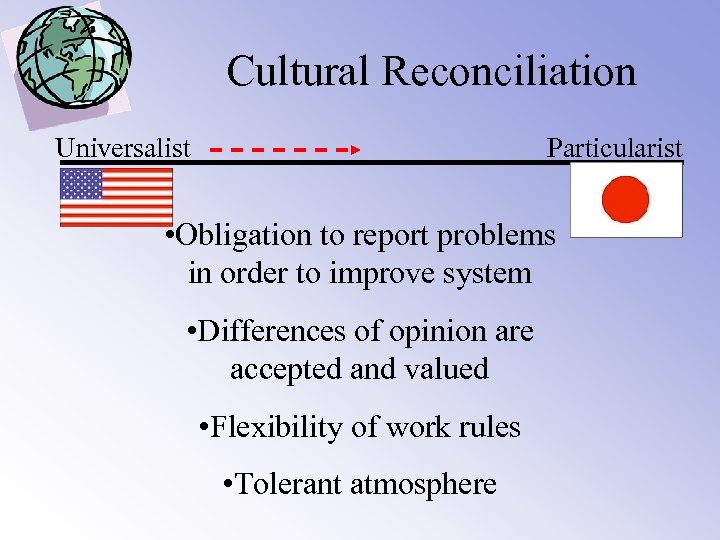 Cultural Reconciliation

Universalist

Particularist

•Obligation to report problems in order to improve system

•Differences of opinion are accepted and valued

•Flexibility of work rules

•Tolerant atmosphere